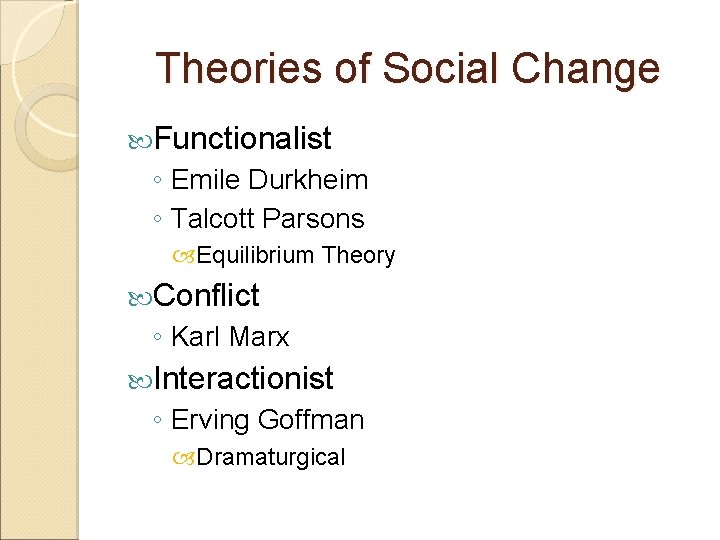 Theories of Social Change

Functionalist
◦ Emile Durkheim
◦ Talcott Parsons
Equilibrium Theory

Conflict
◦ Karl Marx

Interactionist
◦ Erving Goffman
Dramaturgical